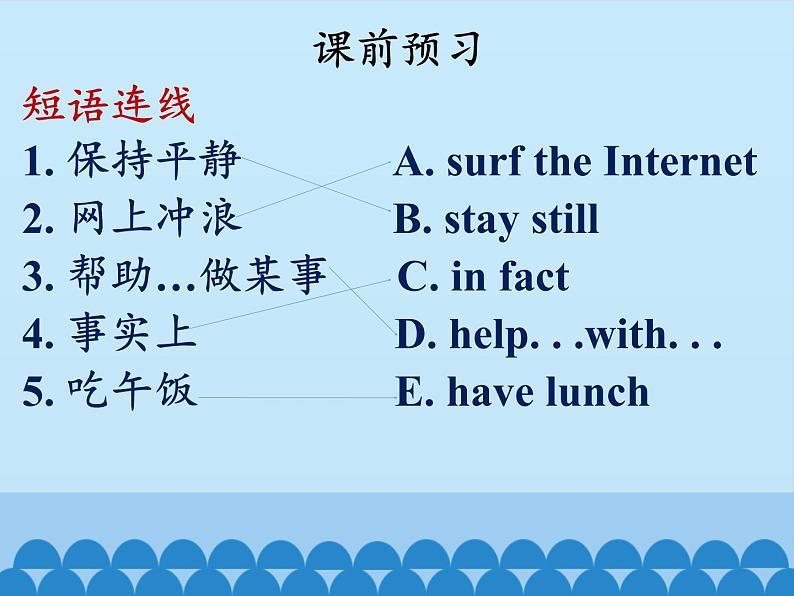 课前预习

短语连线

1. 保持平静
2. 网上冲浪
3. 帮助…做某事
4. 事实上
5. 吃午饭

A. surf the Internet
B. stay still
C. in fact
D. help. . .with. . .
E. have lunch